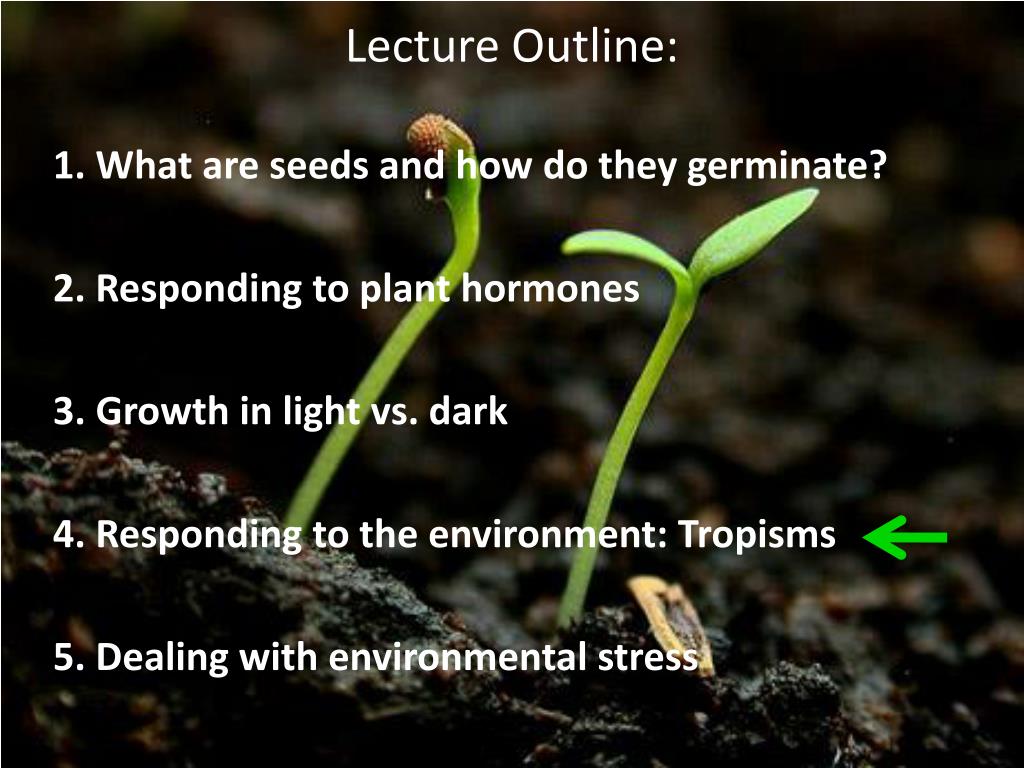 Lecture Outline:

1. What are seeds and how do they germinate?

2. Responding to plant hormones

3. Growth in light vs. dark

4. Responding to the environment: Tropisms

5. Dealing with environmental stress